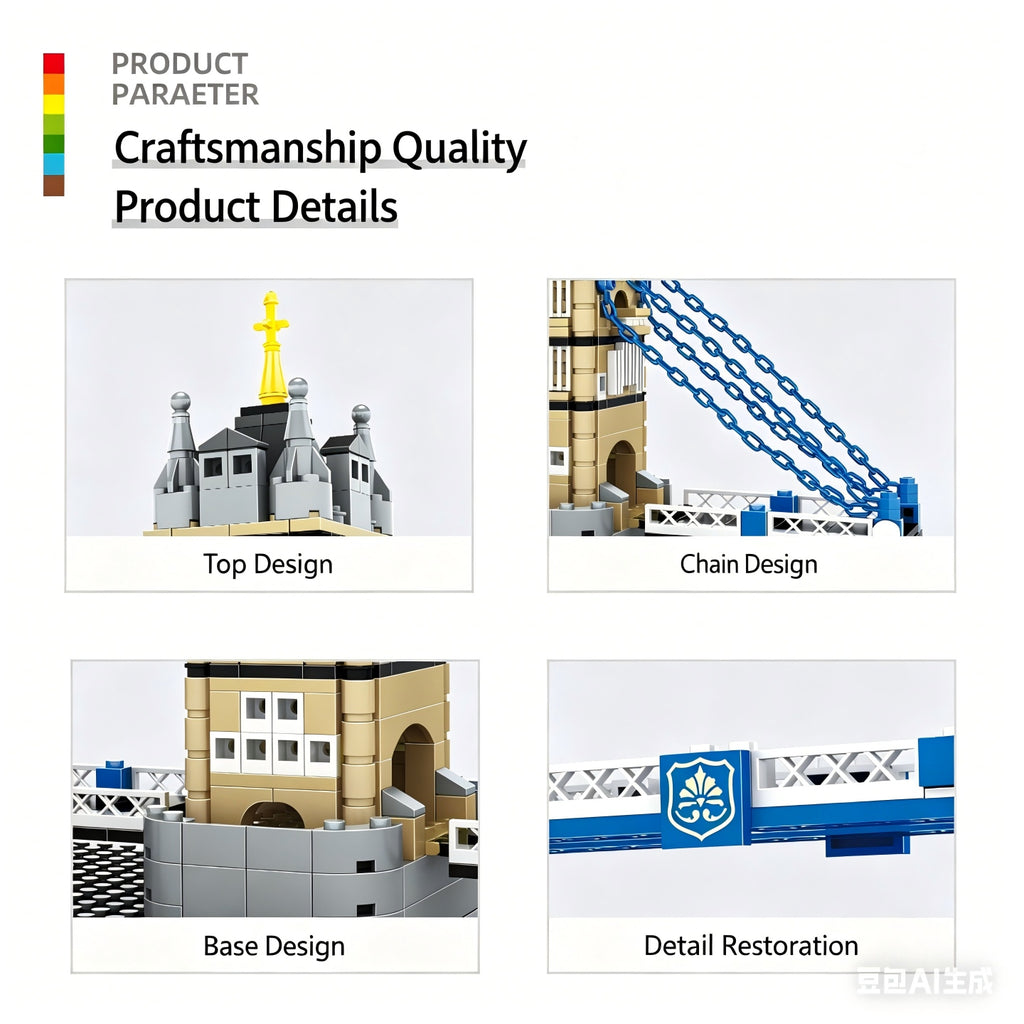 PRODUCT
PARAETER

Craftsmanship Quality

Product Details

Top Design

Chain Design

Base Design

Detail Restoration

豆包AI生成